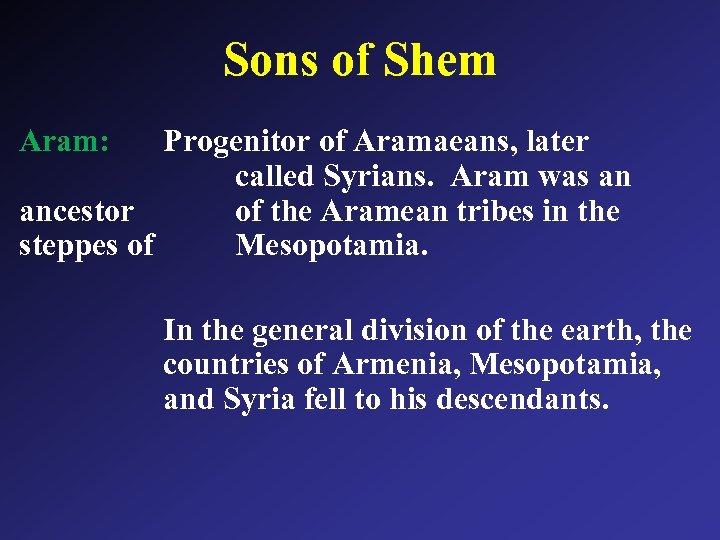 Sons of Shem

Aram: Progenitor of Aramaeans, later called Syrians. Aram was an ancestor of the Aramean tribes in the steppes of Mesopotamia.

In the general division of the earth, the countries of Armenia, Mesopotamia, and Syria fell to his descendants.